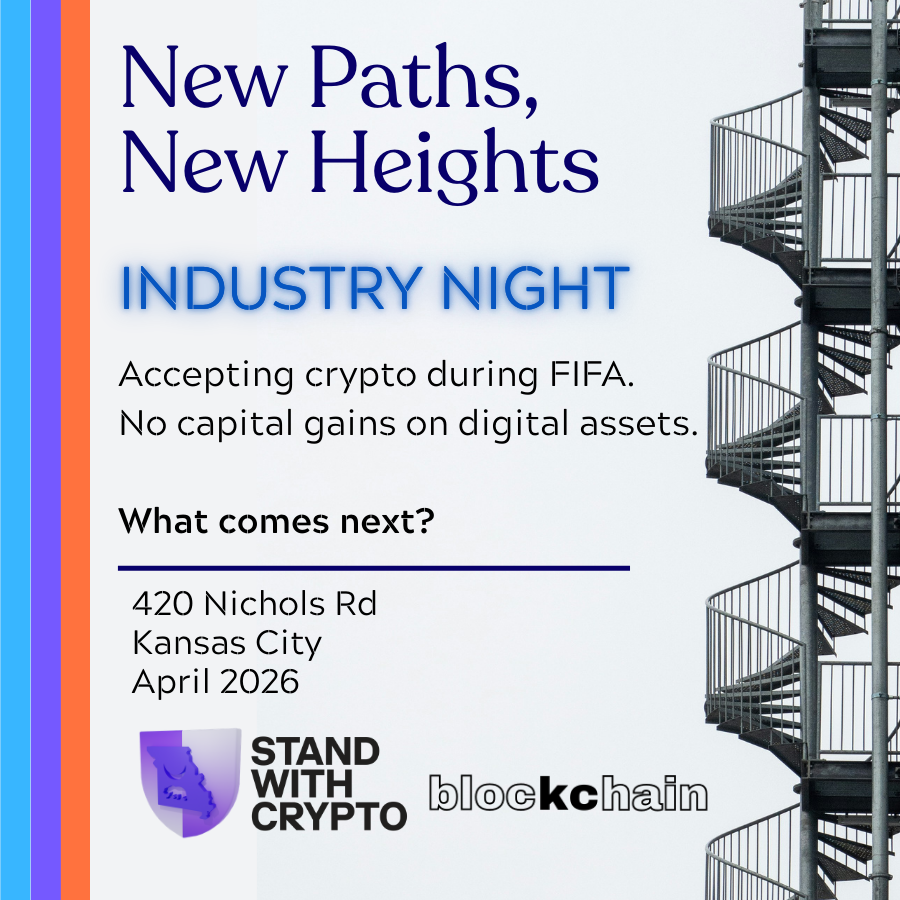 New Paths, New Heights

INDUSTRY NIGHT

Accepting crypto during FIFA.
No capital gains on digital assets.

What comes next?

420 Nichols Rd
Kansas City
April 2026

STAND WITH CRYPTO

blockchain